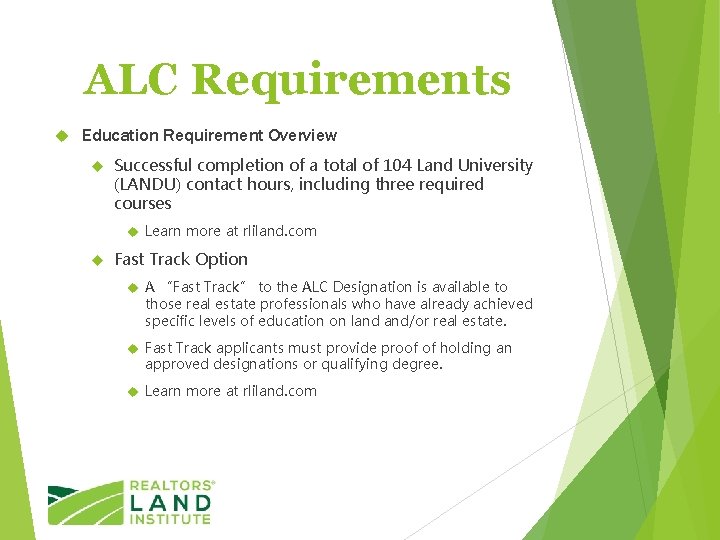 ALC Requirements

Education Requirement Overview

Successful completion of a total of 104 Land University (LANDU) contact hours, including three required courses

Learn more at rliland.com

Fast Track Option

A "Fast Track" to the ALC Designation is available to those real estate professionals who have already achieved specific levels of education on land and/or real estate.

Fast Track applicants must provide proof of holding an approved designations or qualifying degree.

Learn more at rliland.com

REALTORS® LAND INSTITUTE